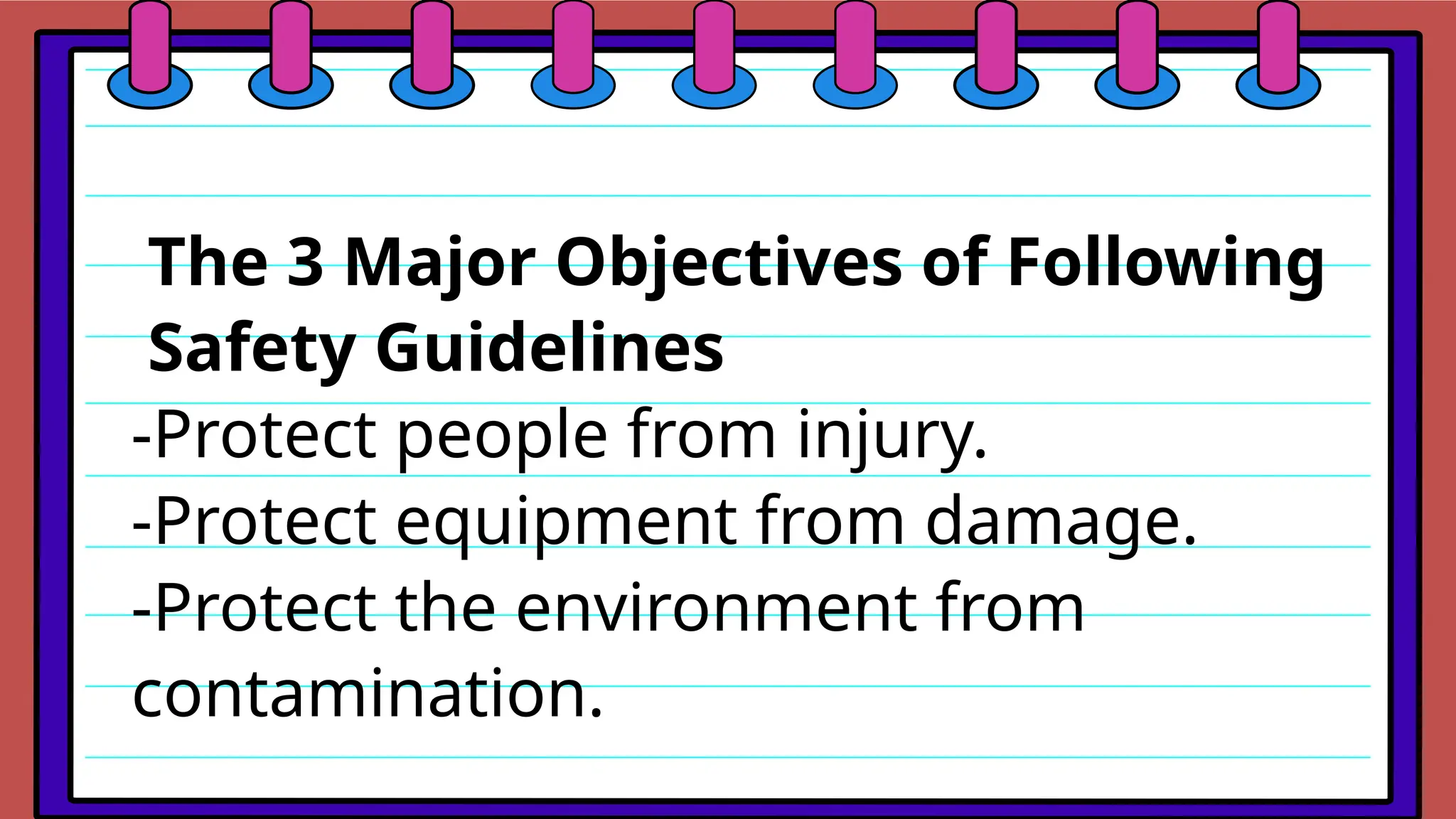 The 3 Major Objectives of Following Safety Guidelines

-Protect people from injury.
-Protect equipment from damage.
-Protect the environment from contamination.